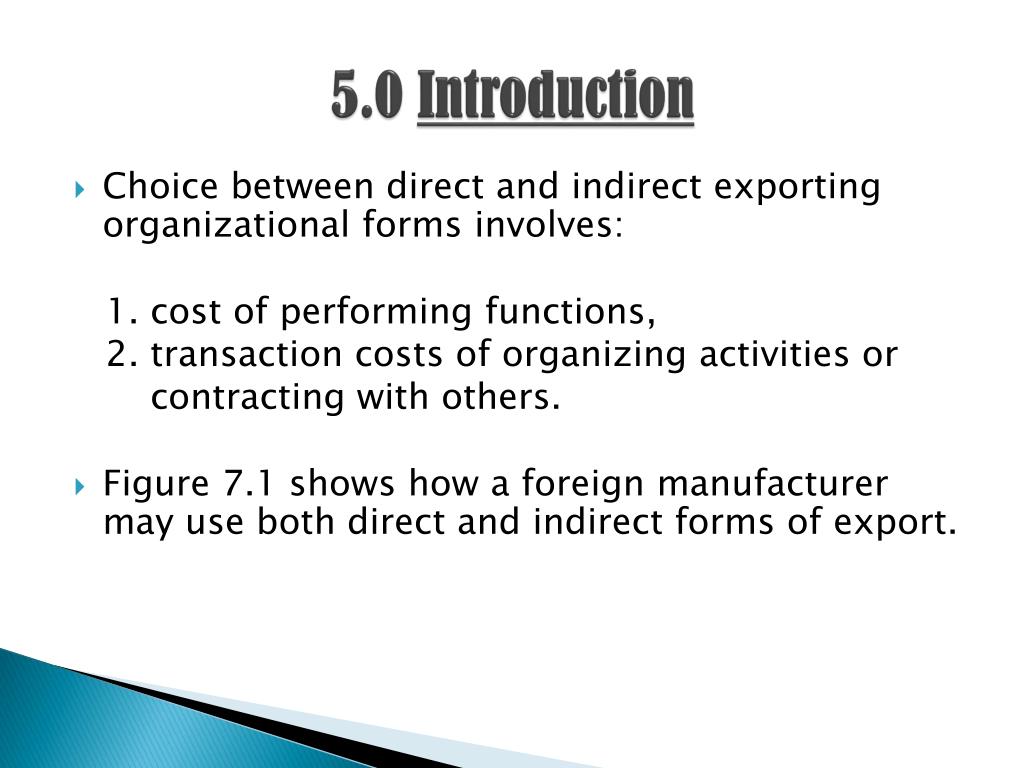 5.0 Introduction

Choice between direct and indirect exporting organizational forms involves:

1. cost of performing functions,
2. transaction costs of organizing activities or contracting with others.

Figure 7.1 shows how a foreign manufacturer may use both direct and indirect forms of export.